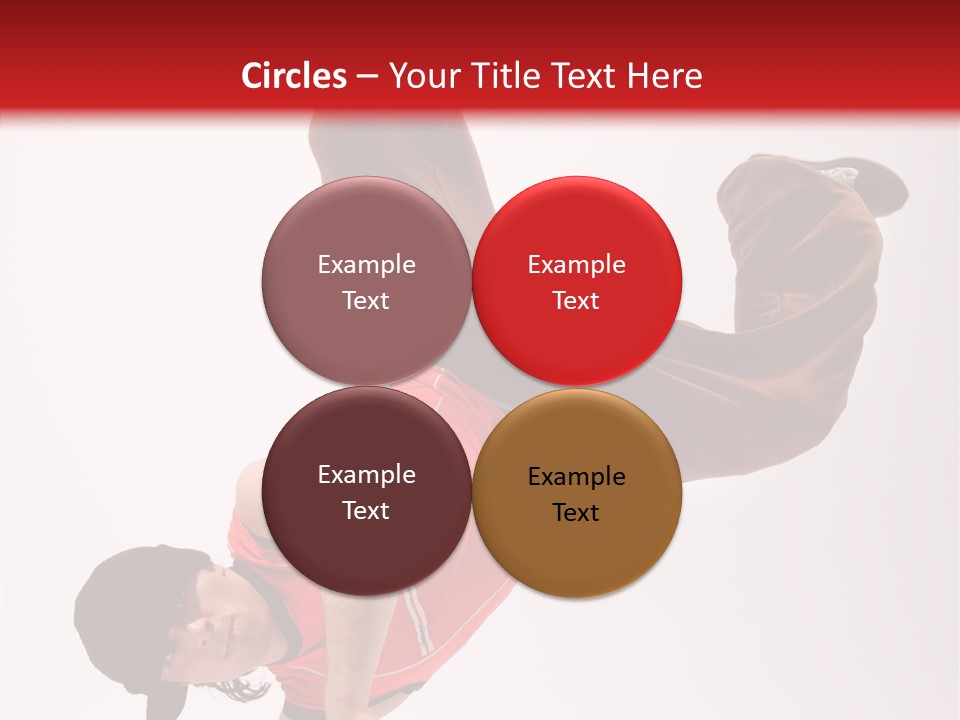 Circles – Your Title Text Here

Example Text

Example Text

Example Text

Example Text